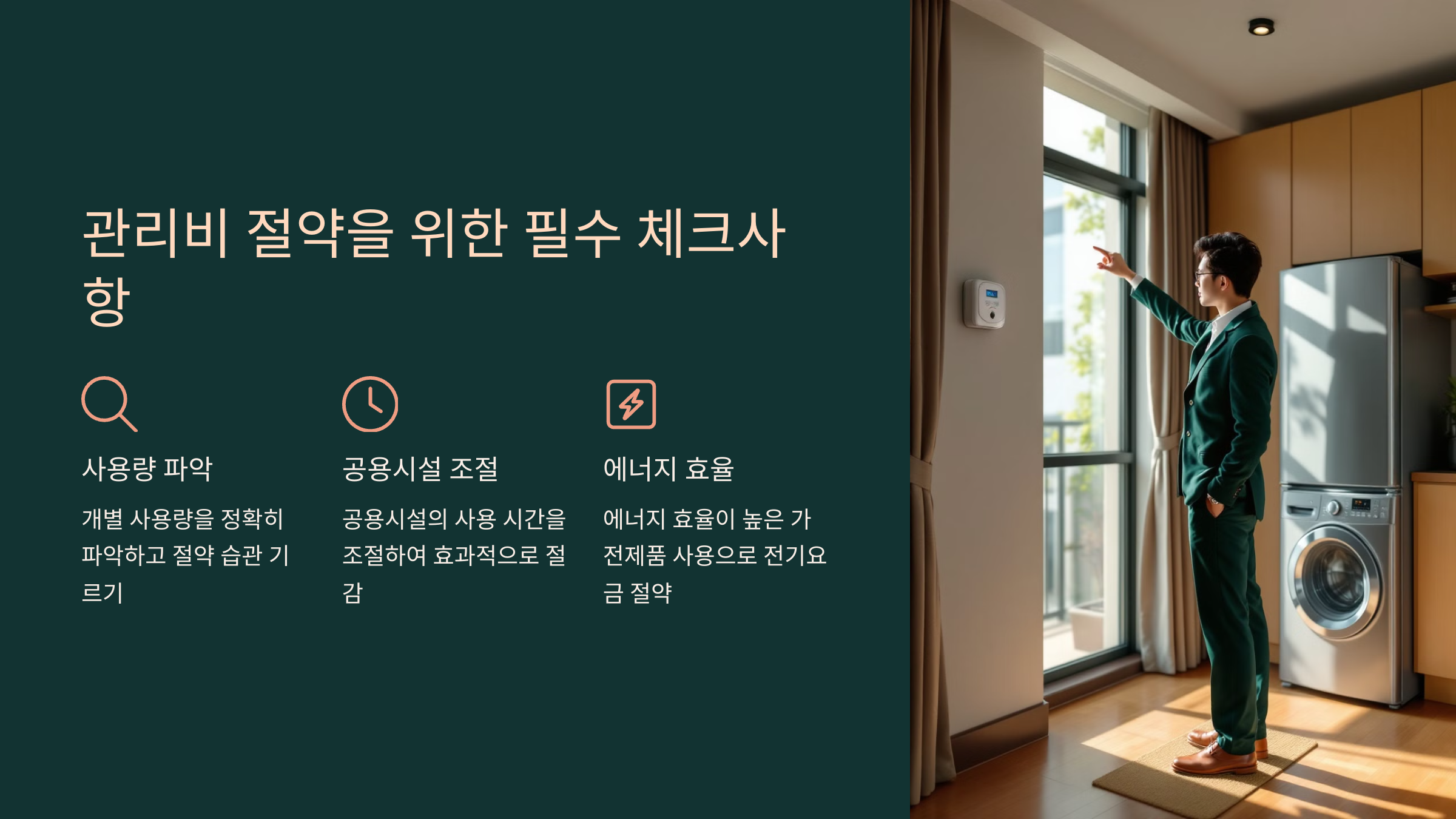 관리비 절약을 위한 필수 체크사항

사용량 파악

개별 사용량을 정확히 파악하고 절약 습관 기르기

공용시설 조절

공용시설의 사용 시간을 조절하여 효과적으로 절감

에너지 효율

에너지 효율이 높은 가전제품 사용으로 전기요금 절약